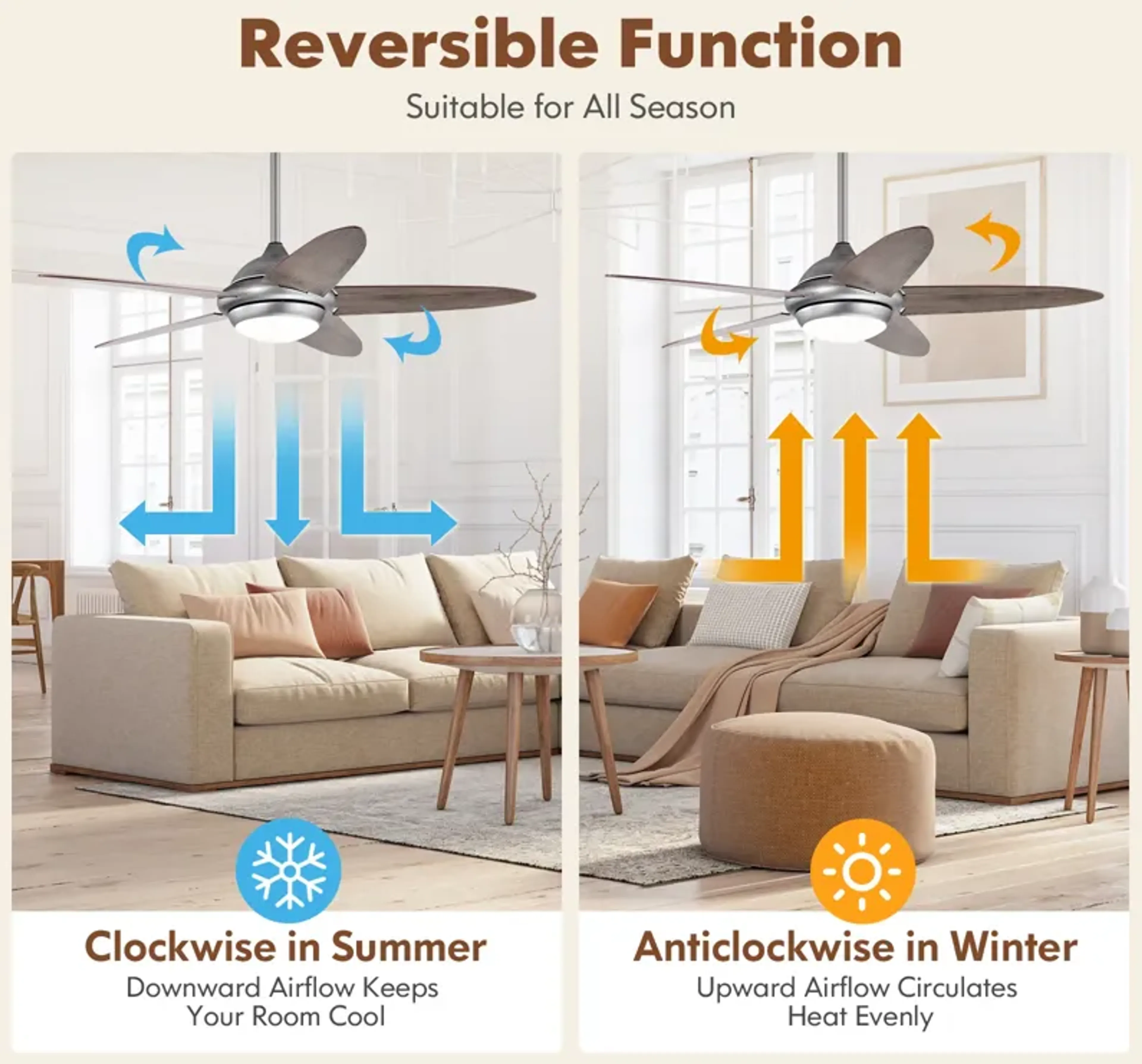 Reversible Function

Suitable for All Season

Clockwise in Summer

Downward Airflow Keeps Your Room Cool

Anticlockwise in Winter

Upward Airflow Circulates Heat Evenly